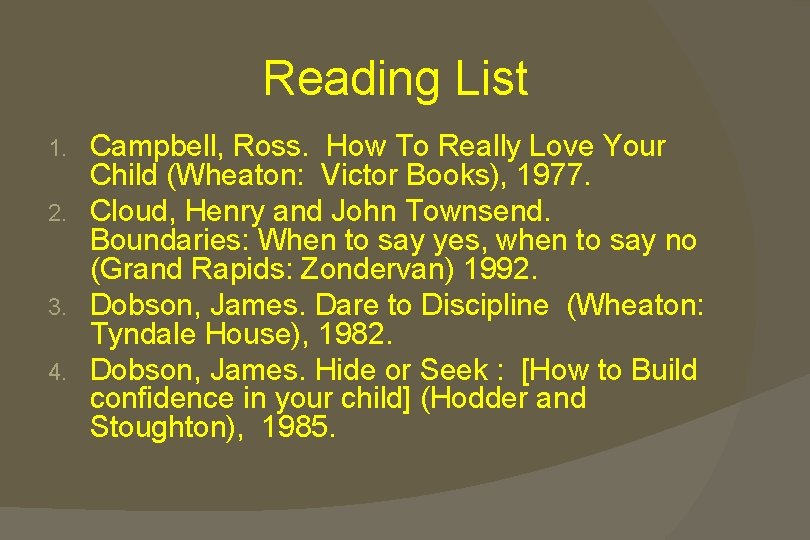 Reading List

1. Campbell, Ross. How To Really Love Your Child (Wheaton: Victor Books), 1977.
2. Cloud, Henry and John Townsend. Boundaries: When to say yes, when to say no (Grand Rapids: Zondervan) 1992.
3. Dobson, James. Dare to Discipline (Wheaton: Tyndale House), 1982.
4. Dobson, James. Hide or Seek : [How to Build confidence in your child] (Hodder and Stoughton), 1985.